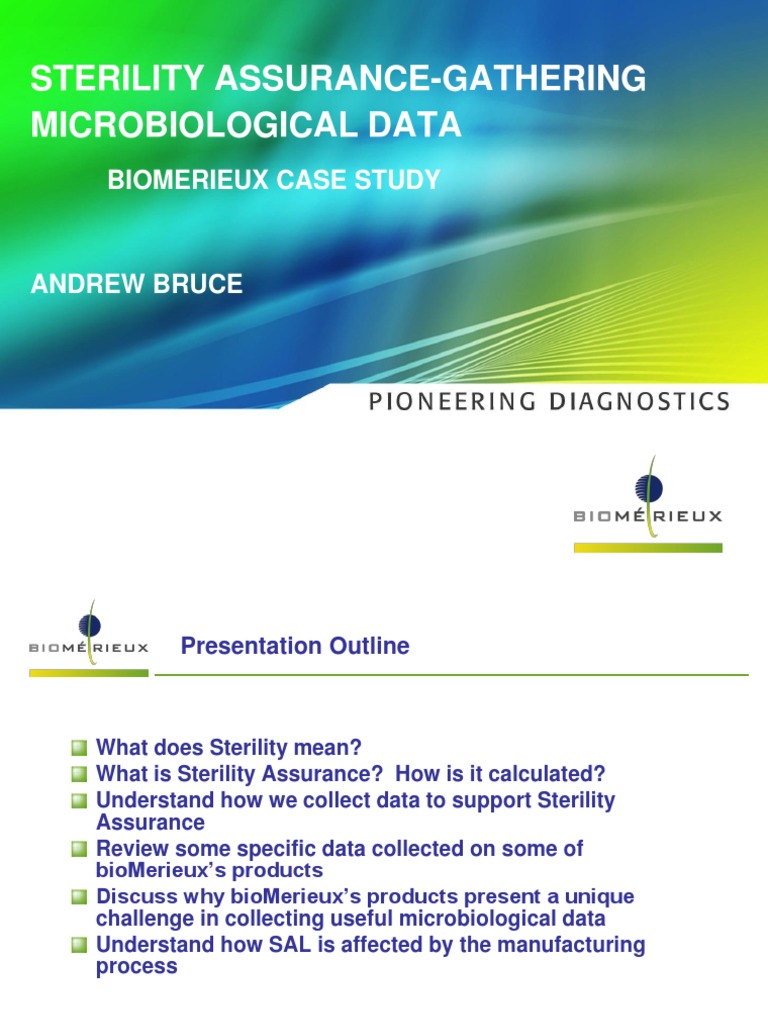 STERILITY ASSURANCE-GATHERING MICROBIOLOGICAL DATA

BIOMERIEUX CASE STUDY

ANDREW BRUCE

PIONEERING DIAGNOSTICS

BIOMÉRIEUX

BIOMÉRIEUX

Presentation Outline

What does Sterility mean?
What is Sterility Assurance? How is it calculated?
Understand how we collect data to support Sterility Assurance
Review some specific data collected on some of bioMerieux's products
Discuss why bioMerieux's products present a unique challenge in collecting useful microbiological data
Understand how SAL is affected by the manufacturing process